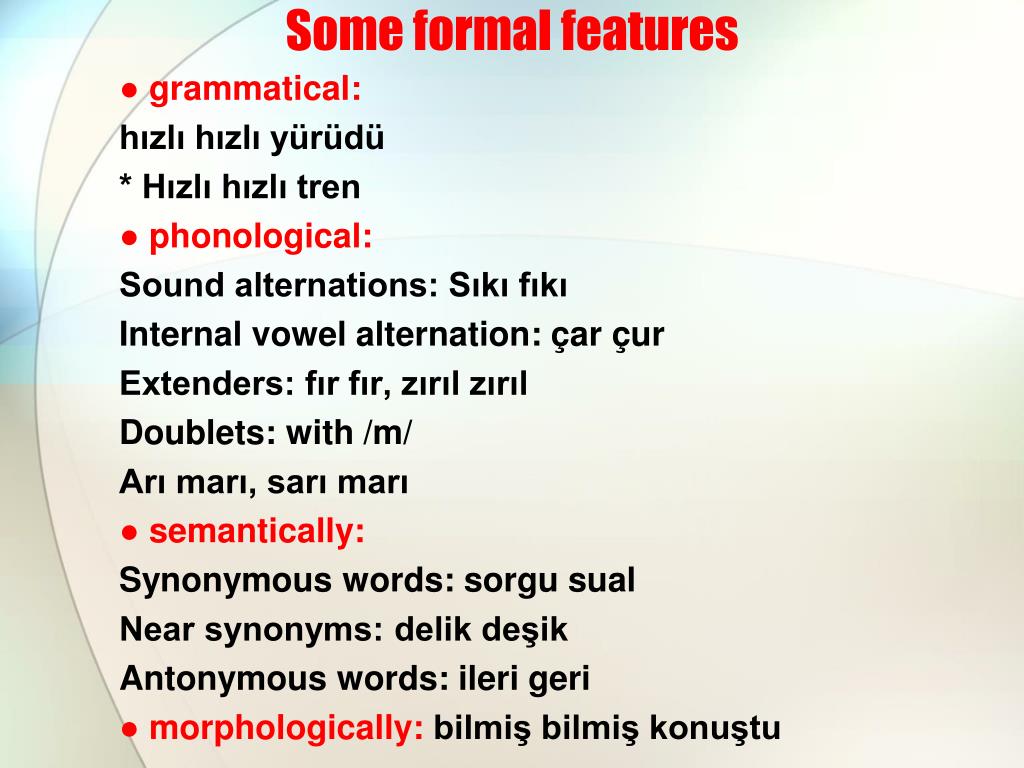 Some formal features

● grammatical:
hızlı hızlı yürüdü
* Hızlı hızlı tren
● phonological:
Sound alternations: Sıkı fıkı
Internal vowel alternation: çar çur
Extenders: fır fır, zırıl zırıl
Doublets: with /m/
Arı marı, sarı marı
● semantically:
Synonymous words: sorgu sual
Near synonyms: delik deşik
Antonymous words: ileri geri
● morphologically: bilmiş bilmiş konuştu